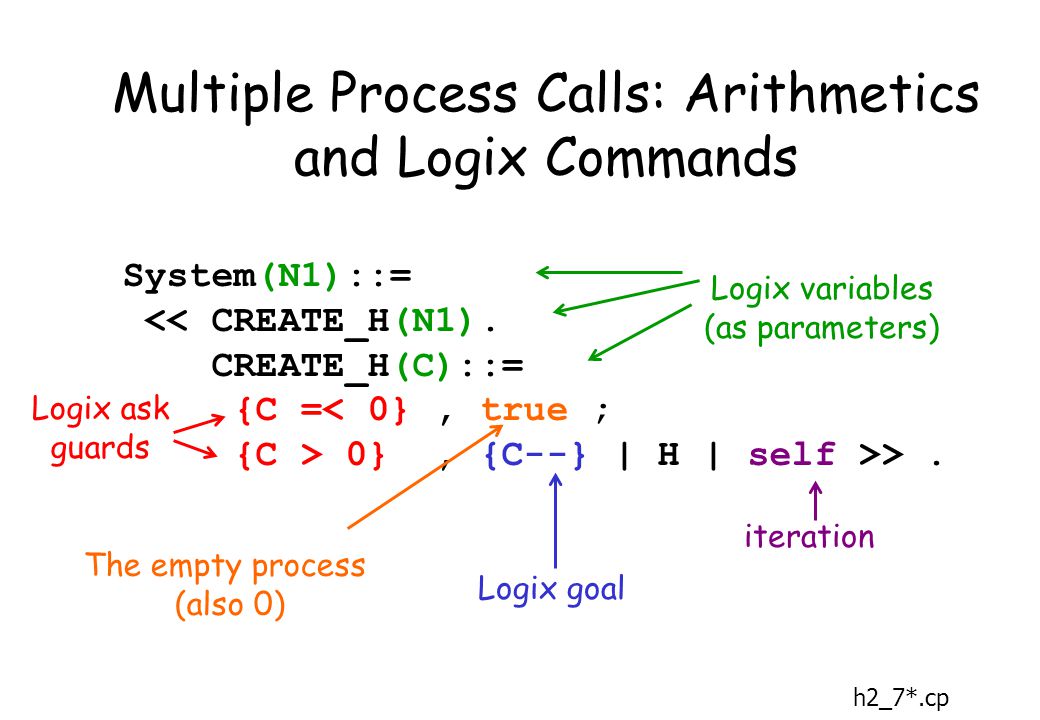 Multiple Process Calls: Arithmetics and Logix Commands

System(N1)::=
<< CREATE_H(N1).
CREATE_H(C)::=
{C =< 0} , true ;
{C > 0} , {C--} | H | self >> .

Logix variables (as parameters)

Logix ask guards

The empty process (also 0)

Logix goal

iteration

h2_7*.cp